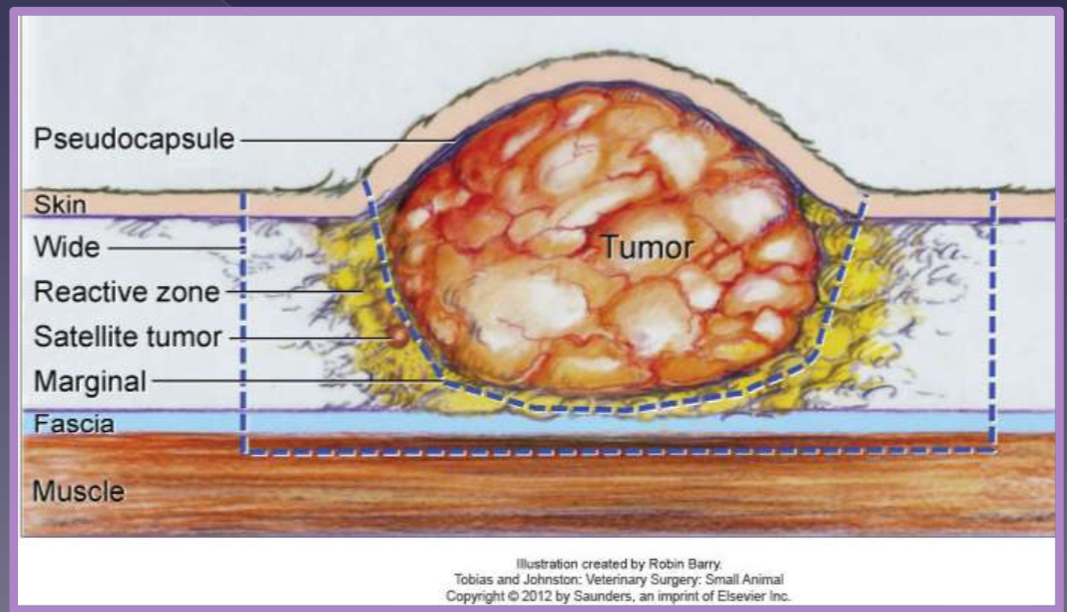 Pseudocapsule
Skin
Wide
Reactive zone
Satellite tumor
Marginal
Fascia
Muscle
Tumor

Illustration created by Robin Barry.
Tobias and Johnston: Veterinary Surgery: Small Animal
Copyright © 2012 by Saunders, an imprint of Elsevier Inc.